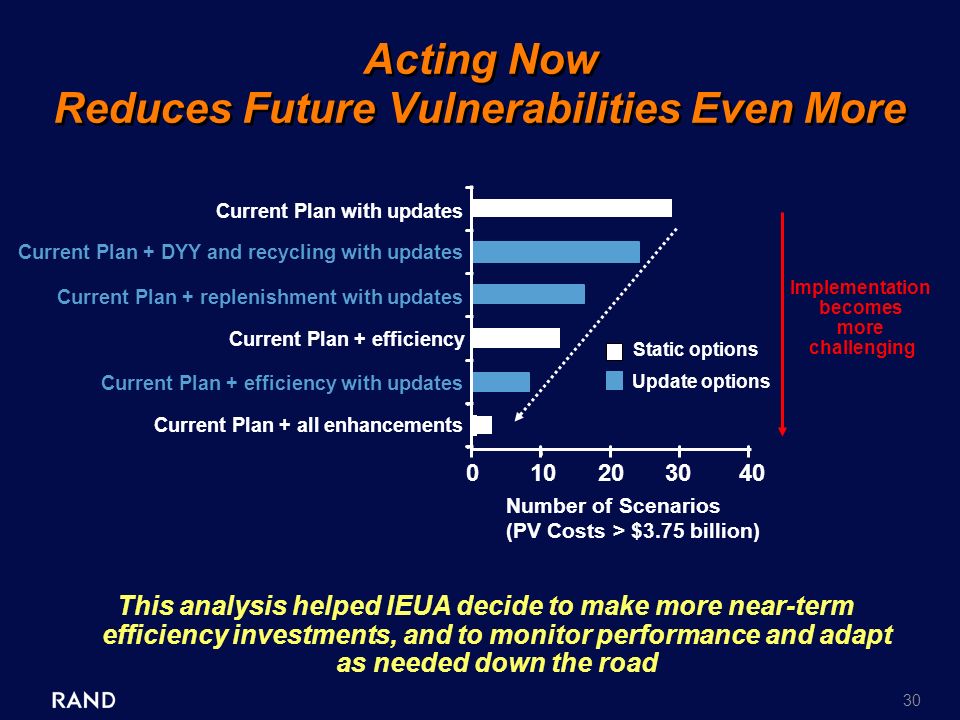 Acting Now
Reduces Future Vulnerabilities Even More

Current Plan with updates
Current Plan + DYY and recycling with updates
Current Plan + replenishment with updates
Current Plan + efficiency
Current Plan + efficiency with updates
Current Plan + all enhancements

Static options
Update options

Implementation becomes more challenging

0 10 20 30 40

Number of Scenarios
(PV Costs > $3.75 billion)

This analysis helped IEUA decide to make more near-term efficiency investments, and to monitor performance and adapt as needed down the road

RAND

30